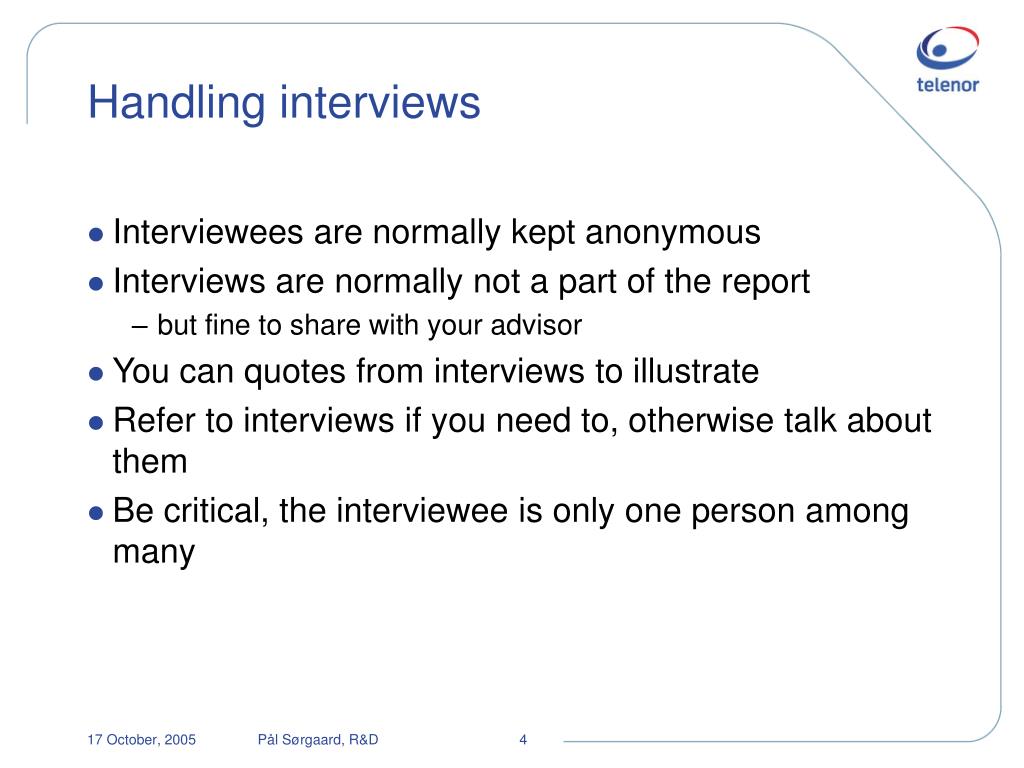 telenor

Handling interviews

- Interviewees are normally kept anonymous
- Interviews are normally not a part of the report
  – but fine to share with your advisor
- You can quotes from interviews to illustrate
- Refer to interviews if you need to, otherwise talk about them
- Be critical, the interviewee is only one person among many

17 October, 2005 Pål Sørgaard, R&D 4